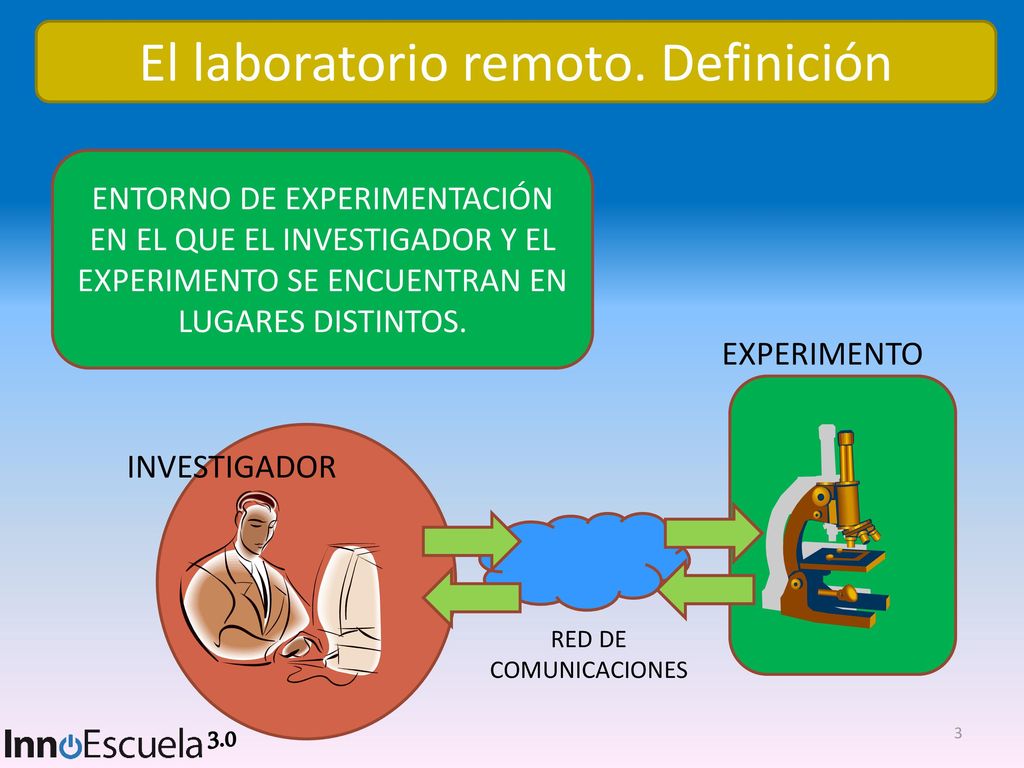 El laboratorio remoto. Definición

ENTORNO DE EXPERIMENTACIÓN EN EL QUE EL INVESTIGADOR Y EL EXPERIMENTO SE ENCUENTRAN EN LUGARES DISTINTOS.

EXPERIMENTO

INVESTIGADOR

RED DE COMUNICACIONES

InnoEscuela 3.0

3